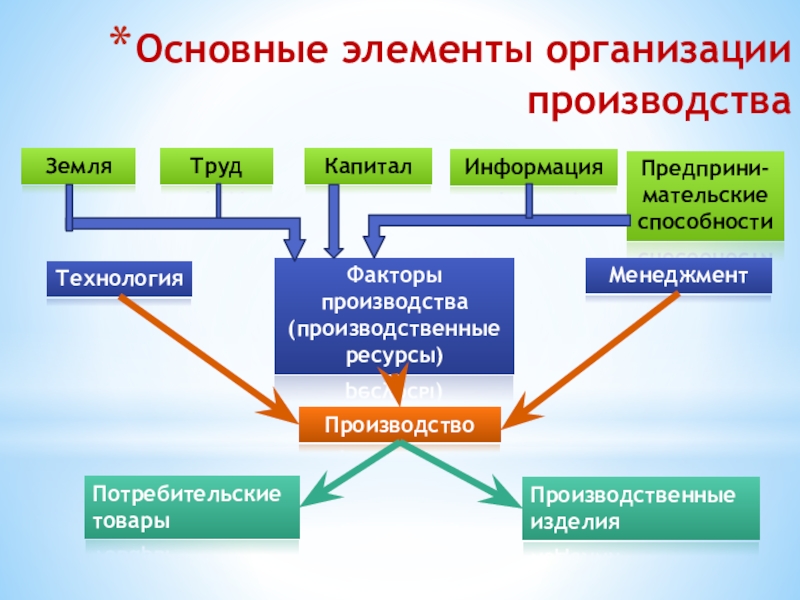 *Основные элементы организации производства

Земля

Труд

Капитал

Информация

Предпринимательские способности

Технология

Факторы производства (производственные ресурсы)

Менеджмент

Производство

Потребительские товары

Производственные изделия